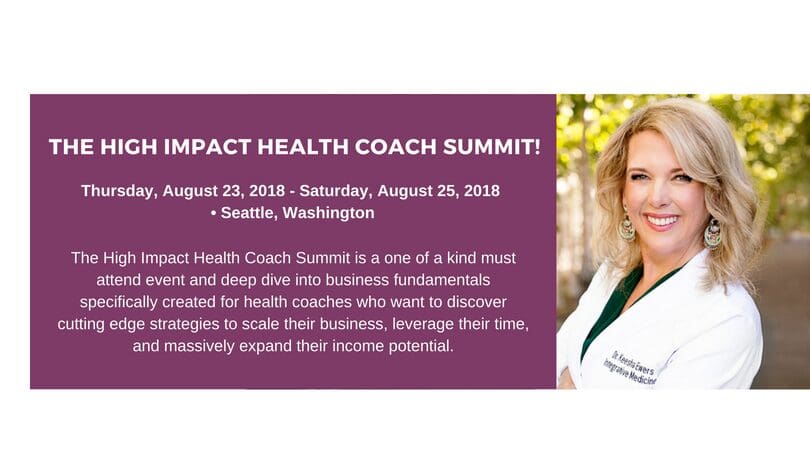 THE HIGH IMPACT HEALTH COACH SUMMIT!

Thursday, August 23, 2018 - Saturday, August 25, 2018 • Seattle, Washington

The High Impact Health Coach Summit is a one of a kind must attend event and deep dive into business fundamentals specifically created for health coaches who want to discover cutting edge strategies to scale their business, leverage their time, and massively expand their income potential.

Dr. Keesha Ewers
Integrative Medicine